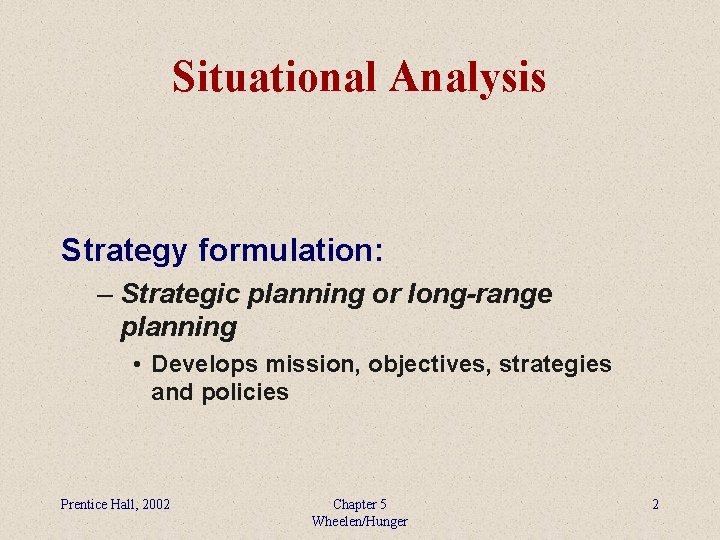 Situational Analysis

Strategy formulation:

– Strategic planning or long-range planning

• Develops mission, objectives, strategies and policies

Prentice Hall, 2002

Chapter 5
Wheelen/Hunger

2